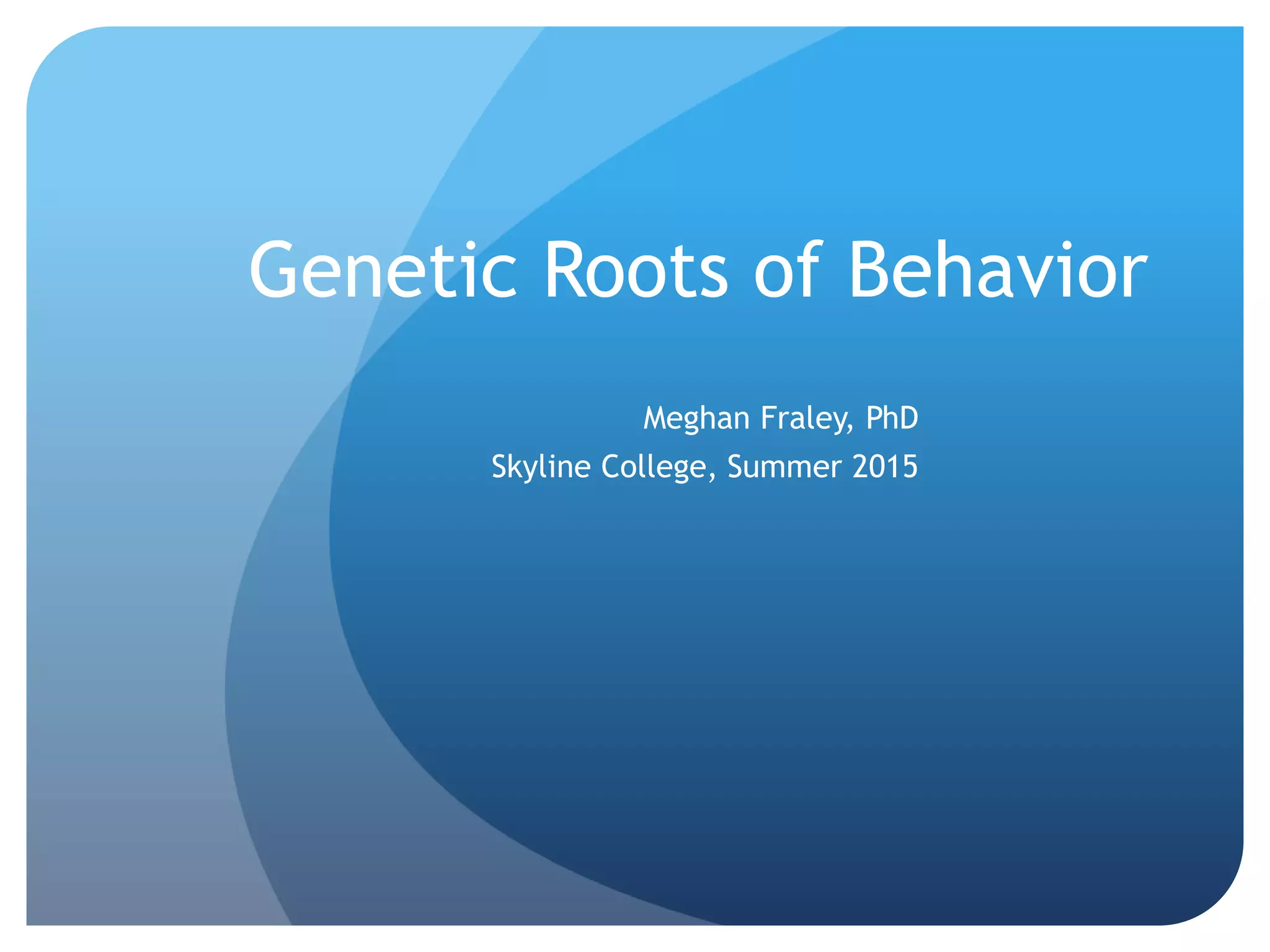 Genetic Roots of Behavior

Meghan Fraley, PhD

Skyline College, Summer 2015